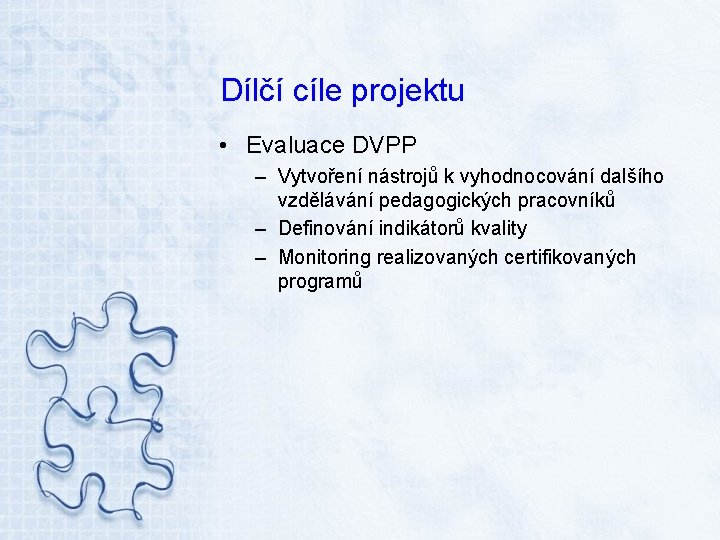 Dílčí cíle projektu

• Evaluace DVPP
– Vytvoření nástrojů k vyhodnocování dalšího vzdělávání pedagogických pracovníků
– Definování indikátorů kvality
– Monitoring realizovaných certifikovaných programů